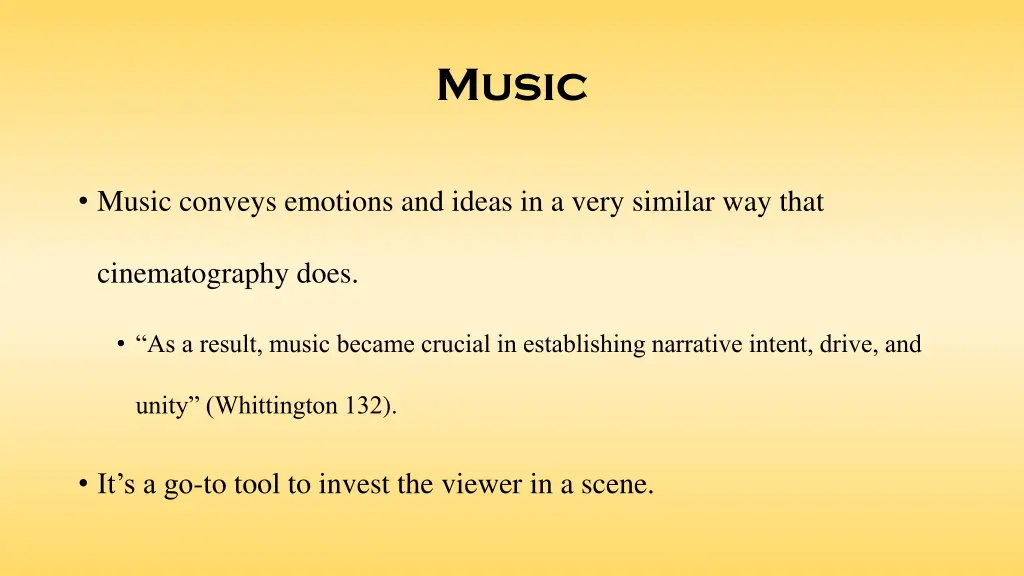 Music

• Music conveys emotions and ideas in a very similar way that cinematography does.

• “As a result, music became crucial in establishing narrative intent, drive, and unity” (Whittington 132).

• It’s a go-to tool to invest the viewer in a scene.